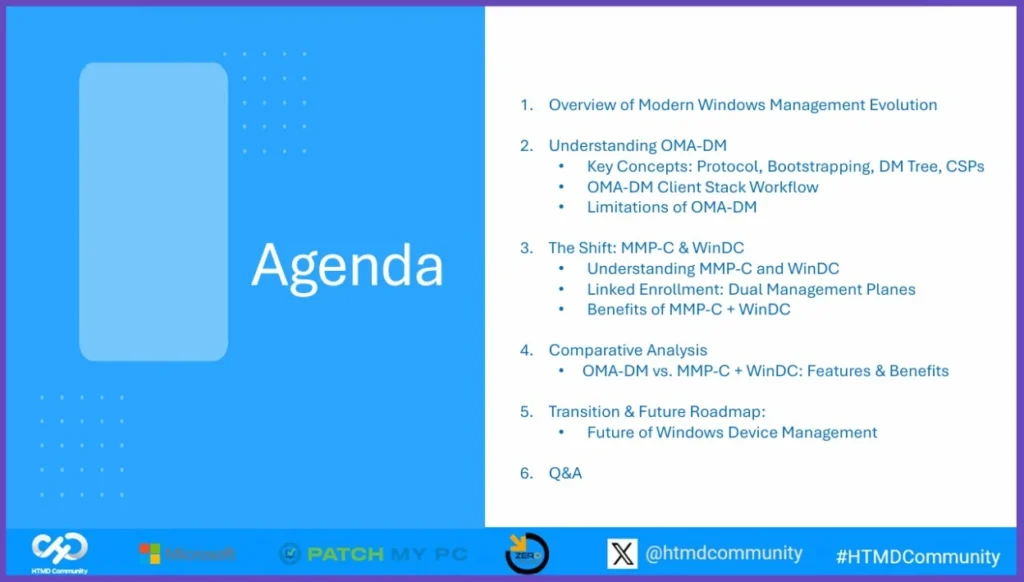 Agenda

1. Overview of Modern Windows Management Evolution

2. Understanding OMA-DM
• Key Concepts: Protocol, Bootstrapping, DM Tree, CSPs
• OMA-DM Client Stack Workflow
• Limitations of OMA-DM

3. The Shift: MMP-C & WinDC
• Understanding MMP-C and WinDC
• Linked Enrollment: Dual Management Planes
• Benefits of MMP-C + WinDC

4. Comparative Analysis
• OMA-DM vs. MMP-C + WinDC: Features & Benefits

5. Transition & Future Roadmap:
• Future of Windows Device Management

6. Q&A

HTMD Community Microsoft PATCH MY PC ZERO @htmdcommunity #HTMDCommunity